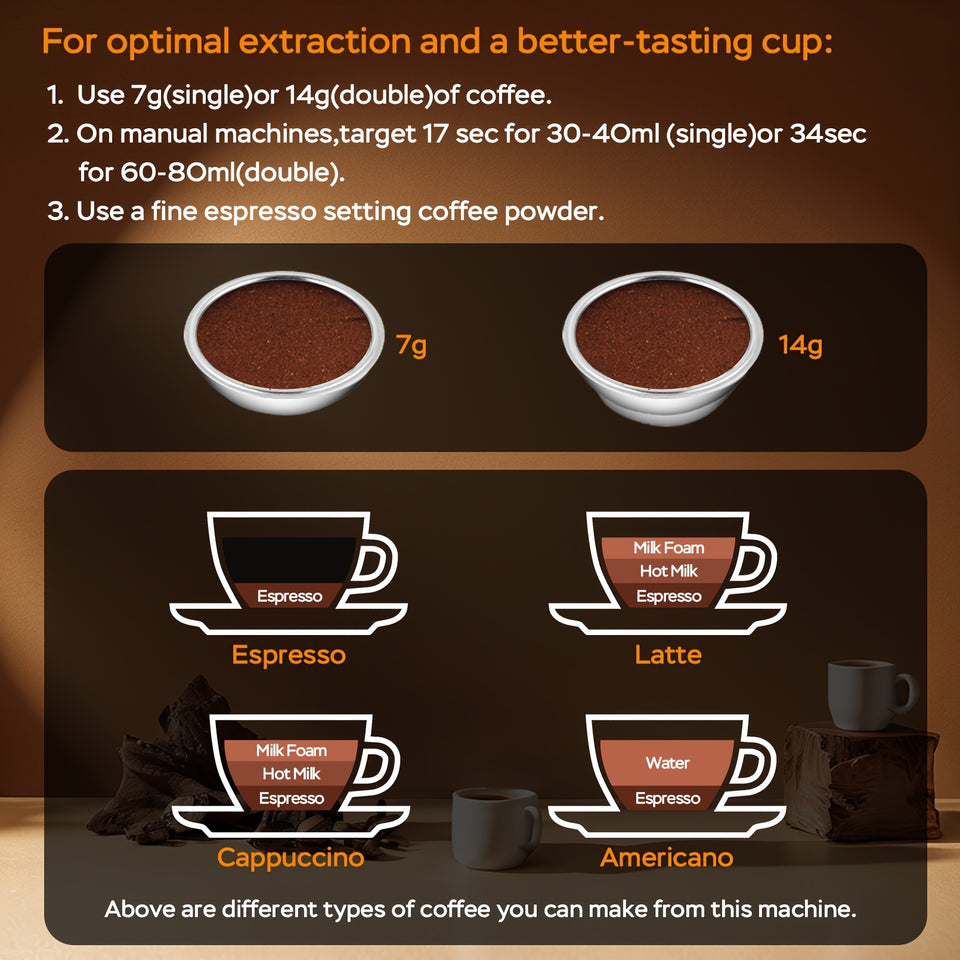 For optimal extraction and a better-tasting cup:

1. Use 7g(single)or 14g(double)of coffee.
2. On manual machines,target 17 sec for 30-40ml (single)or 34sec for 60-80ml(double).
3. Use a fine espresso setting coffee powder.

7g

14g

Espresso

Espresso

Milk Foam
Hot Milk
Espresso

Latte

Milk Foam
Hot Milk
Espresso

Cappuccino

Water
Espresso

Americano

Above are different types of coffee you can make from this machine.